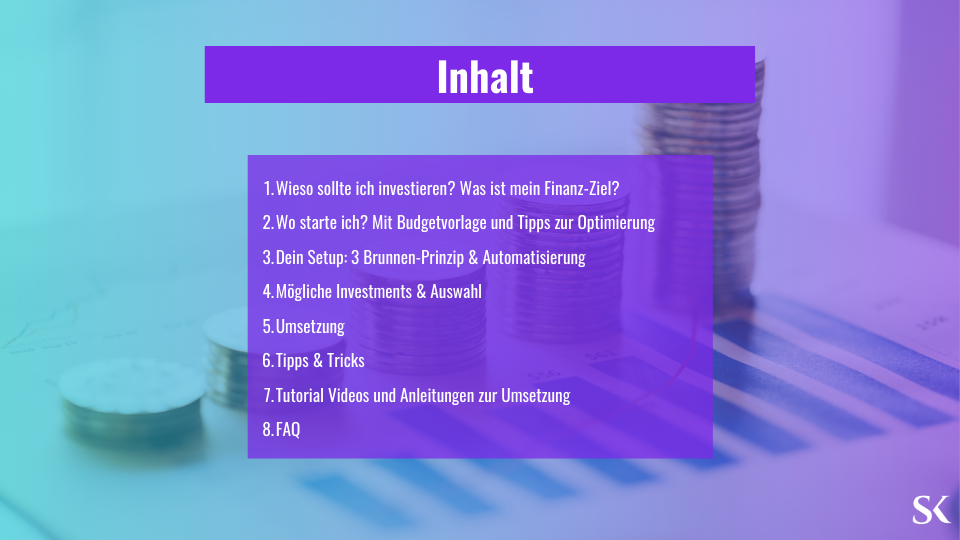 Inhalt

1. Wieso sollte ich investieren? Was ist mein Finanz-Ziel?
2. Wo starte ich? Mit Budgetvorlage und Tipps zur Optimierung
3. Dein Setup: 3 Brunnen-Prinzip & Automatisierung
4. Mögliche Investments & Auswahl
5. Umsetzung
6. Tipps & Tricks
7. Tutorial Videos und Anleitungen zur Umsetzung
8. FAQ

SK